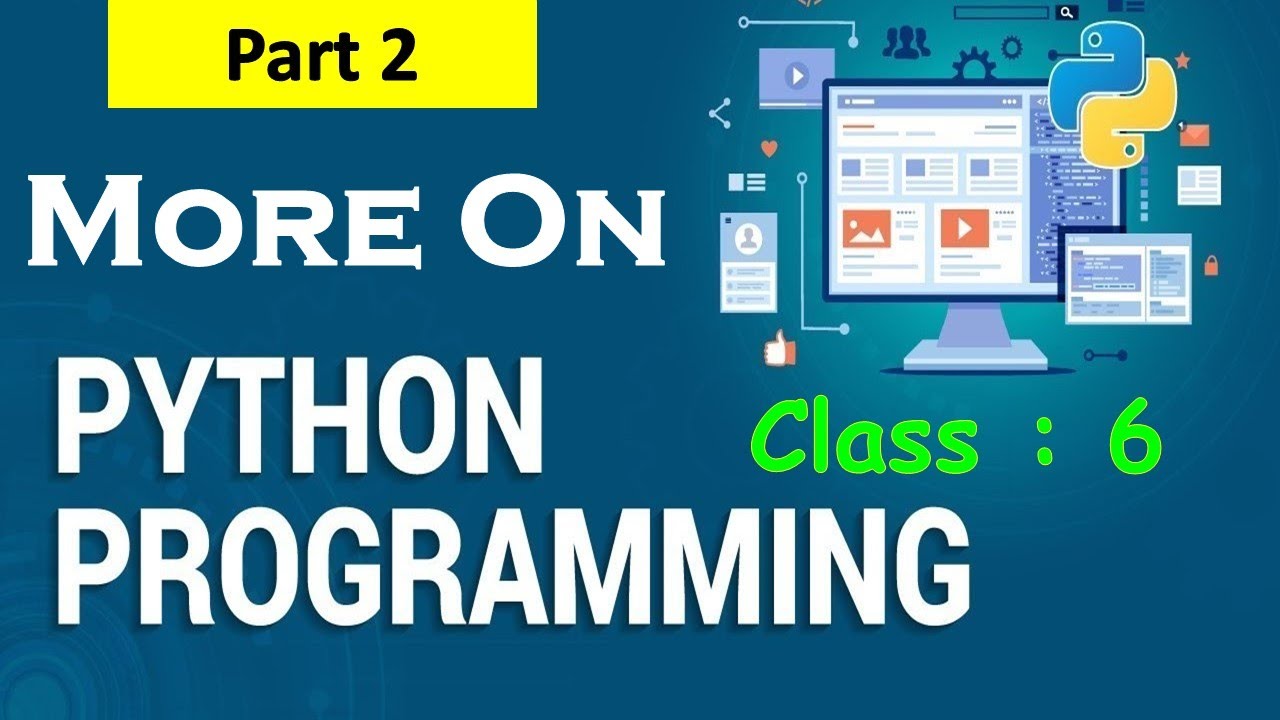 Part 2

More On

PYTHON PROGRAMMING

Class : 6